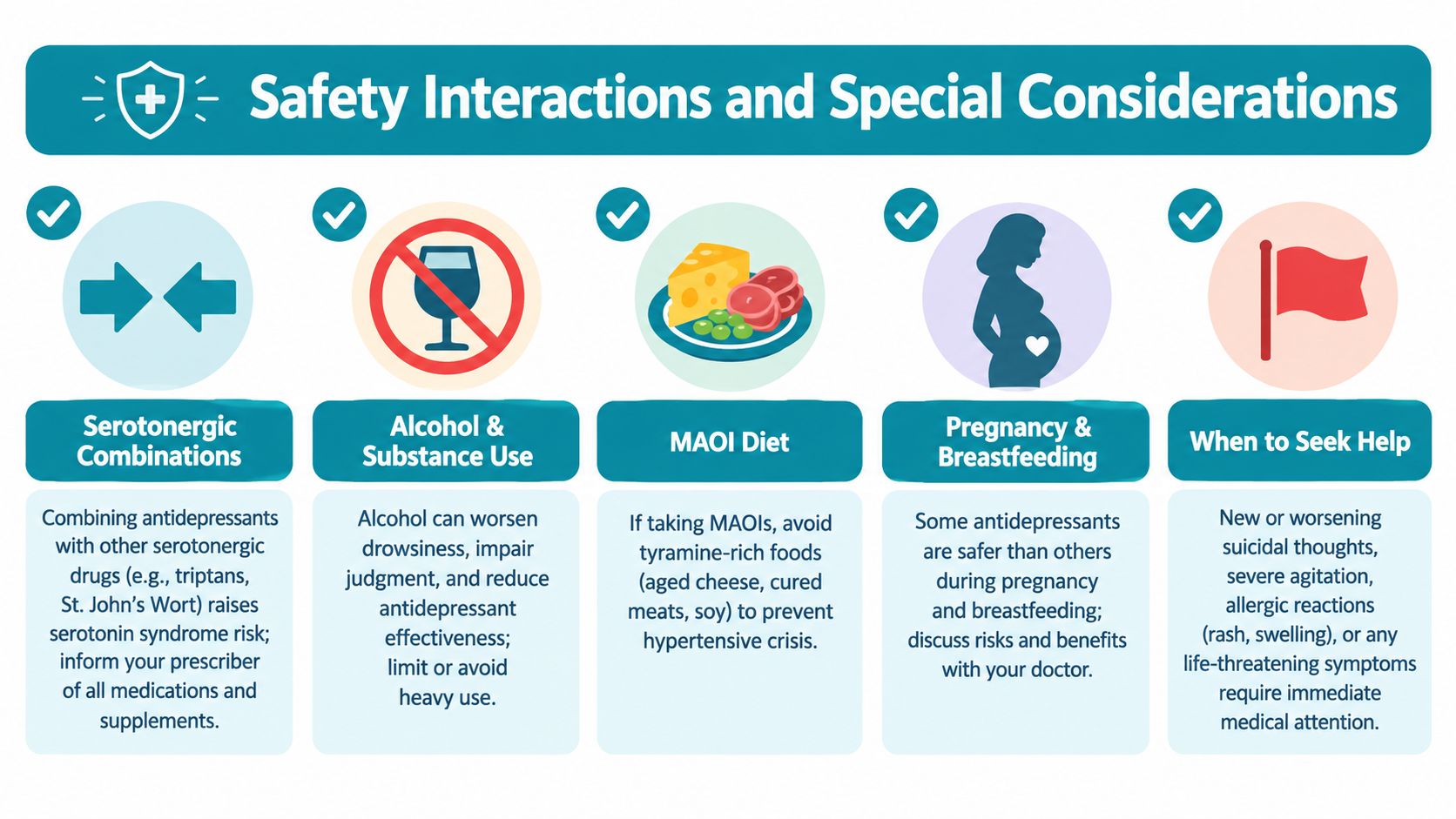 Safety Interactions and Special Considerations

Serotonergic Combinations

Combining antidepressants with other serotonergic drugs (e.g., triptans, St. John's Wort) raises serotonin syndrome risk; inform your prescriber of all medications and supplements.

Alcohol & Substance Use

Alcohol can worsen drowsiness, impair judgment, and reduce antidepressant effectiveness; limit or avoid heavy use.

MAOI Diet

If taking MAOIs, avoid tyramine-rich foods (aged cheese, cured meats, soy) to prevent hypertensive crisis.

Pregnancy & Breastfeeding

Some antidepressants are safer than others during pregnancy and breastfeeding; discuss risks and benefits with your doctor.

When to Seek Help

New or worsening suicidal thoughts, severe agitation, allergic reactions (rash, swelling), or any life-threatening symptoms require immediate medical attention.